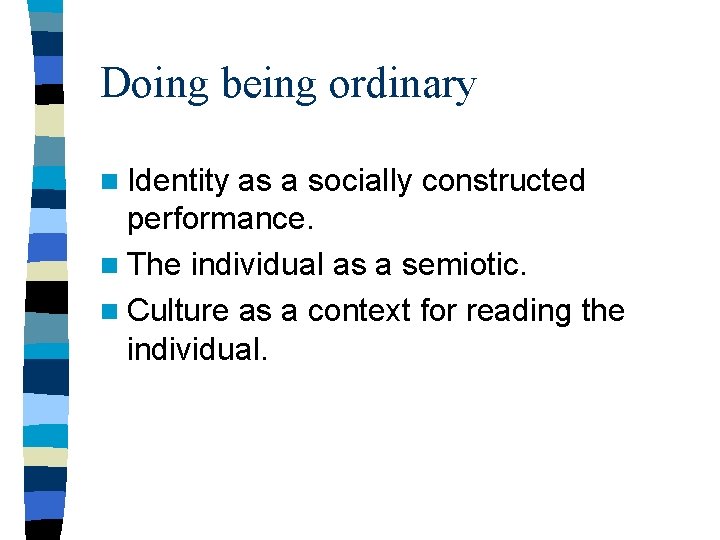 Doing being ordinary

- Identity as a socially constructed performance.
- The individual as a semiotic.
- Culture as a context for reading the individual.